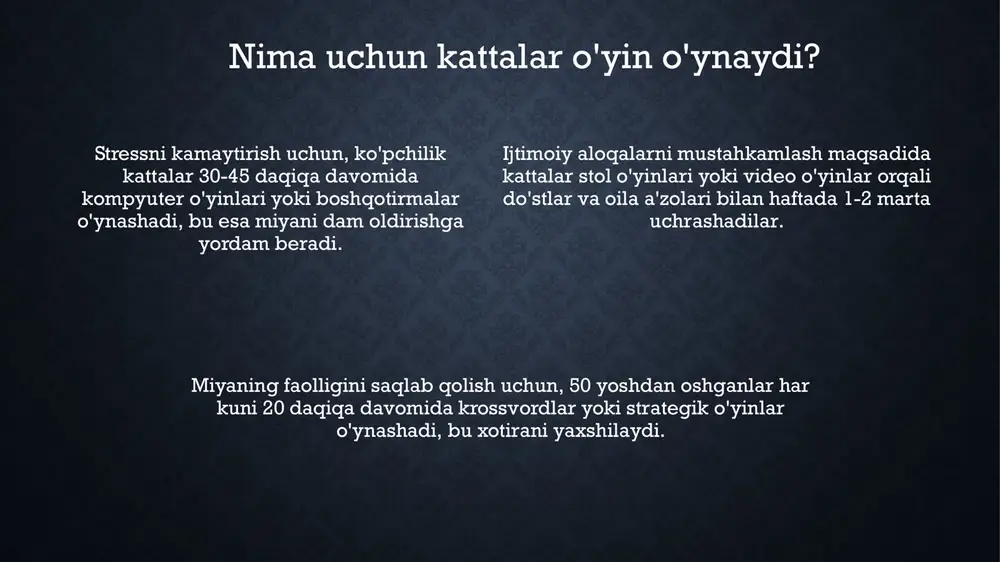 Nima uchun kattalar o'yin o'ynaydi?

Stressni kamaytirish uchun, ko'pchilik kattalar 30-45 daqiqa davomida kompyuter o'yinlari yoki boshqotirmalar o'ynashadi, bu esa miyani dam oldirishga yordam beradi.

Ijtimoiy aloqalarni mustahkamlash maqsadida kattalar stol o'yinlari yoki video o'yinlar orqali do'stlar va oila a'zolari bilan haftada 1-2 marta uchrashadilar.

Miyaning faolligini saqlab qolish uchun, 50 yoshdan oshganlar har kuni 20 daqiqa davomida krossvordlar yoki strategik o'yinlar o'ynashadi, bu xotirani yaxshilaydi.